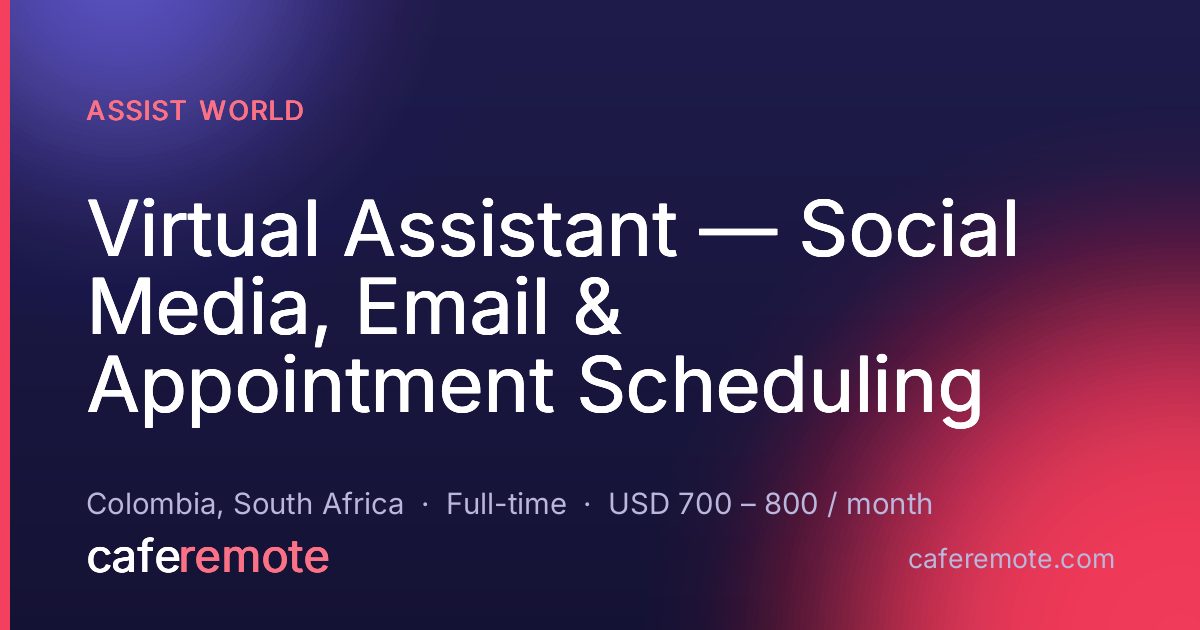 ASSIST WORLD

Virtual Assistant — Social Media, Email & Appointment Scheduling

Colombia, South Africa · Full-time · USD 700 – 800 / month

caferemote

caferemote.com